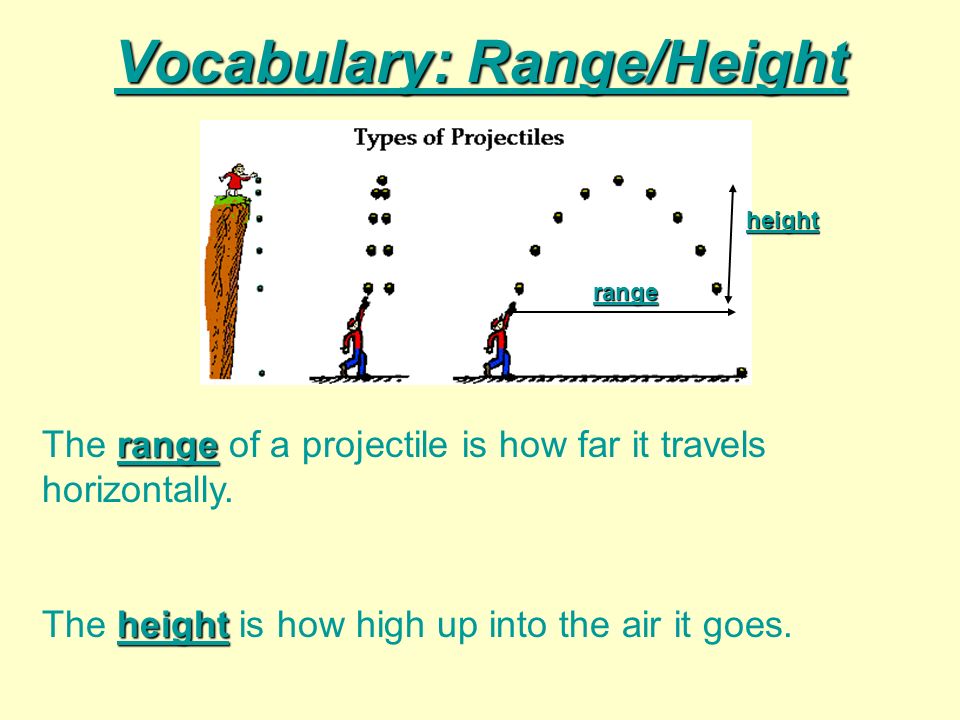 Vocabulary: Range/Height

Types of Projectiles

height

range

The range of a projectile is how far it travels horizontally.

The height is how high up into the air it goes.